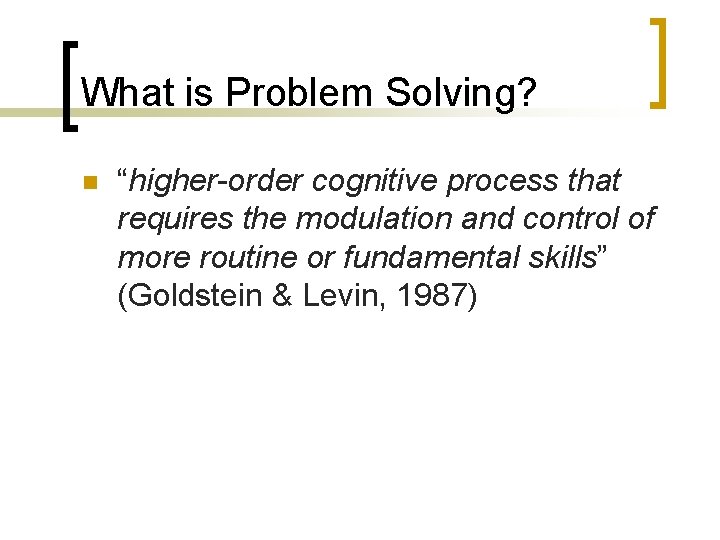 What is Problem Solving?

“higher-order cognitive process that requires the modulation and control of more routine or fundamental skills” (Goldstein & Levin, 1987)